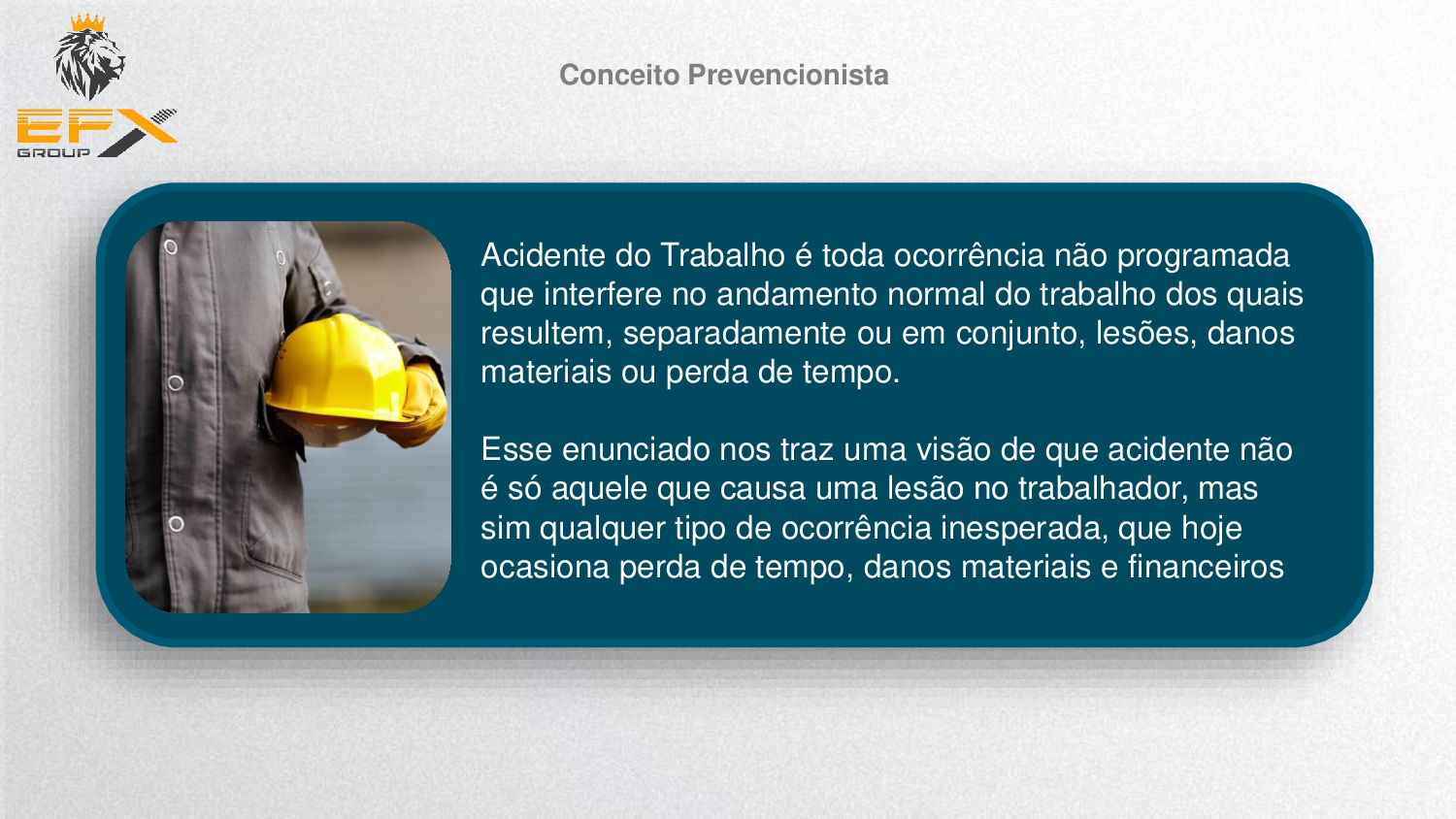 EFX
GROUP

Conceito Prevencionista

Acidente do Trabalho é toda ocorrência não programada que interfere no andamento normal do trabalho dos quais resultem, separadamente ou em conjunto, lesões, danos materiais ou perda de tempo.

Esse enunciado nos traz uma visão de que acidente não é só aquele que causa uma lesão no trabalhador, mas sim qualquer tipo de ocorrência inesperada, que hoje ocasiona perda de tempo, danos materiais e financeiros